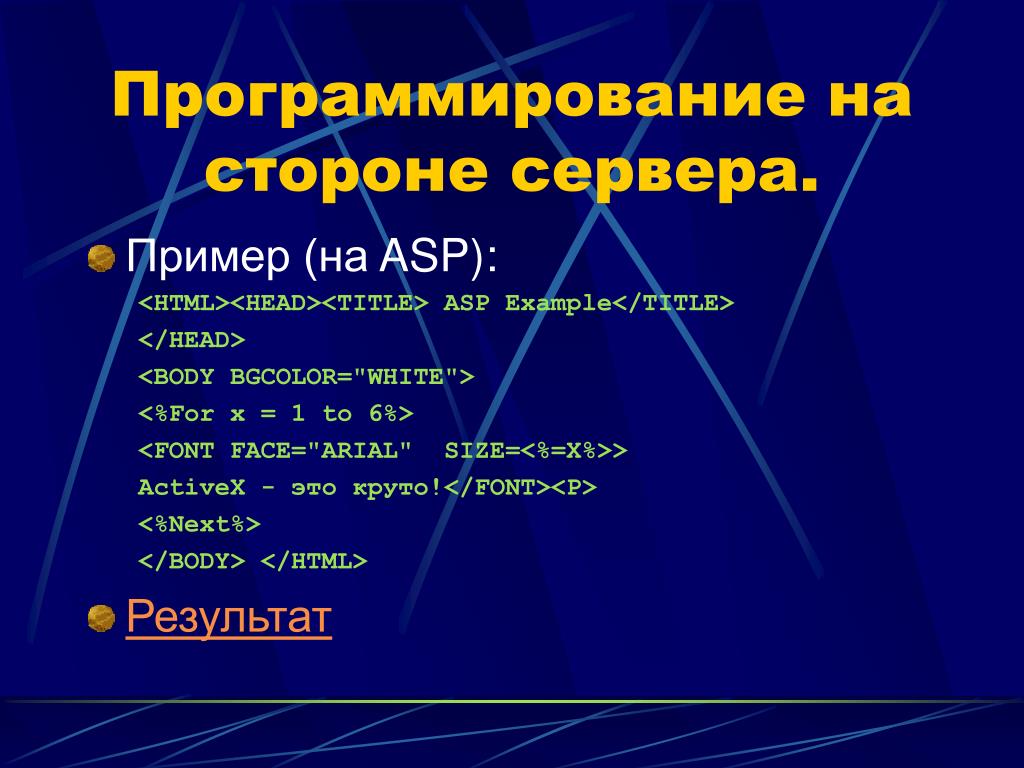 Программирование на стороне сервера.

Пример (на ASP):

<HTML><HEAD><TITLE> ASP Example</TITLE>
</HEAD>
<BODY BGCOLOR="WHITE">
<%For x = 1 to 6%>
<FONT FACE="ARIAL"  SIZE=<%=X%>>
ActiveX - это круто!</FONT><P>
<%Next%>
</BODY> </HTML>

Результат